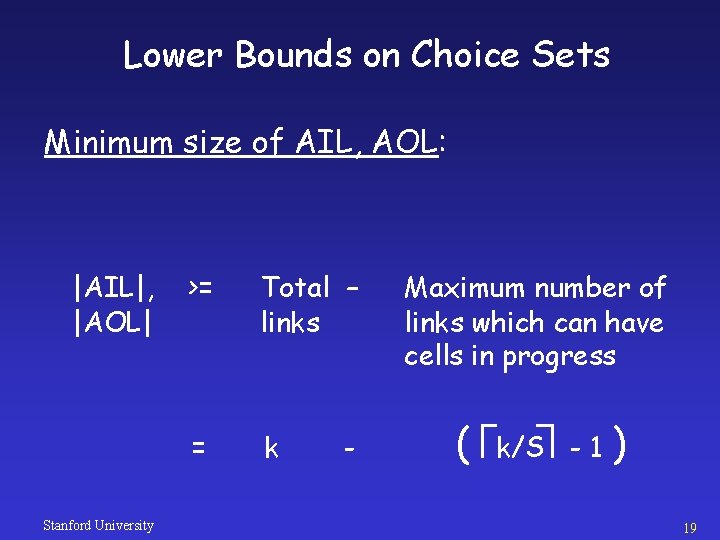 Lower Bounds on Choice Sets

Minimum size of AIL, AOL:

|AIL|, |AOL| >= Total links – Maximum number of links which can have cells in progress

= k - $(\lceil k/S \rceil - 1)$

Stanford University

19